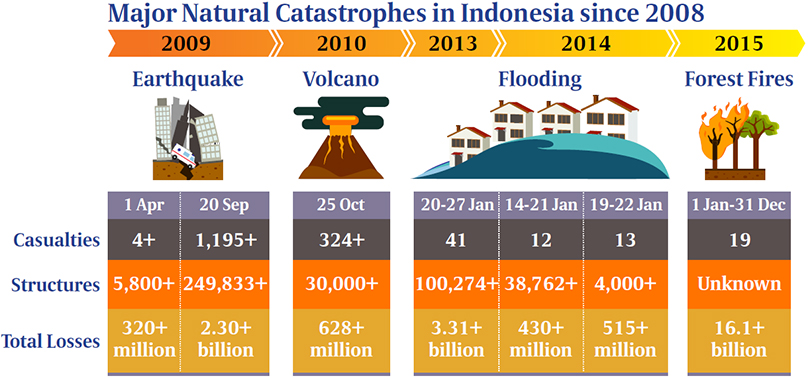 Major Natural Catastrophes in Indonesia since 2008

2009 2010 2013 2014 2015

Earthquake

Volcano

Flooding

Forest Fires

| | 1 Apr | 20 Sep | 25 Oct | 20-27 Jan | 14-21 Jan | 19-22 Jan | 1 Jan-31 Dec |
|---|---|---|---|---|---|---|---|
| Casualties | 4+ | 1,195+ | 324+ | 41 | 12 | 13 | 19 |
| Structures | 5,800+ | 249,833+ | 30,000+ | 100,274+ | 38,762+ | 4,000+ | Unknown |
| Total Losses | 320+ million | 2.30+ billion | 628+ million | 3.31+ billion | 430+ million | 515+ million | 16.1+ billion |